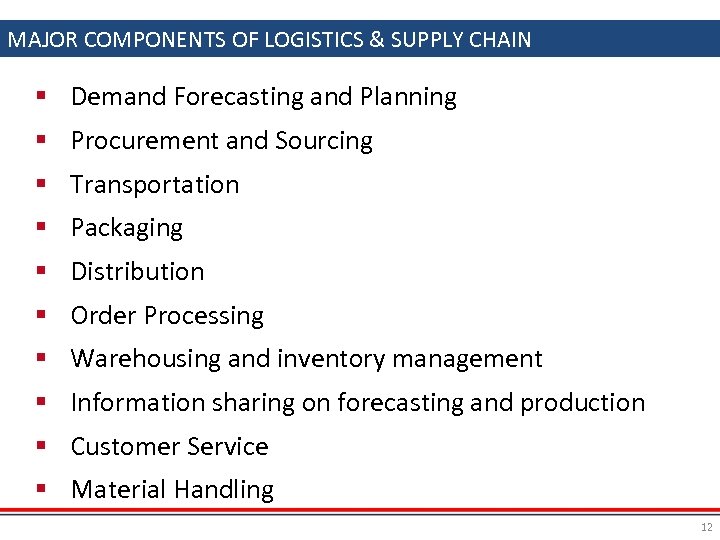 MAJOR COMPONENTS OF LOGISTICS & SUPPLY CHAIN

- Demand Forecasting and Planning
- Procurement and Sourcing
- Transportation
- Packaging
- Distribution
- Order Processing
- Warehousing and inventory management
- Information sharing on forecasting and production
- Customer Service
- Material Handling

12